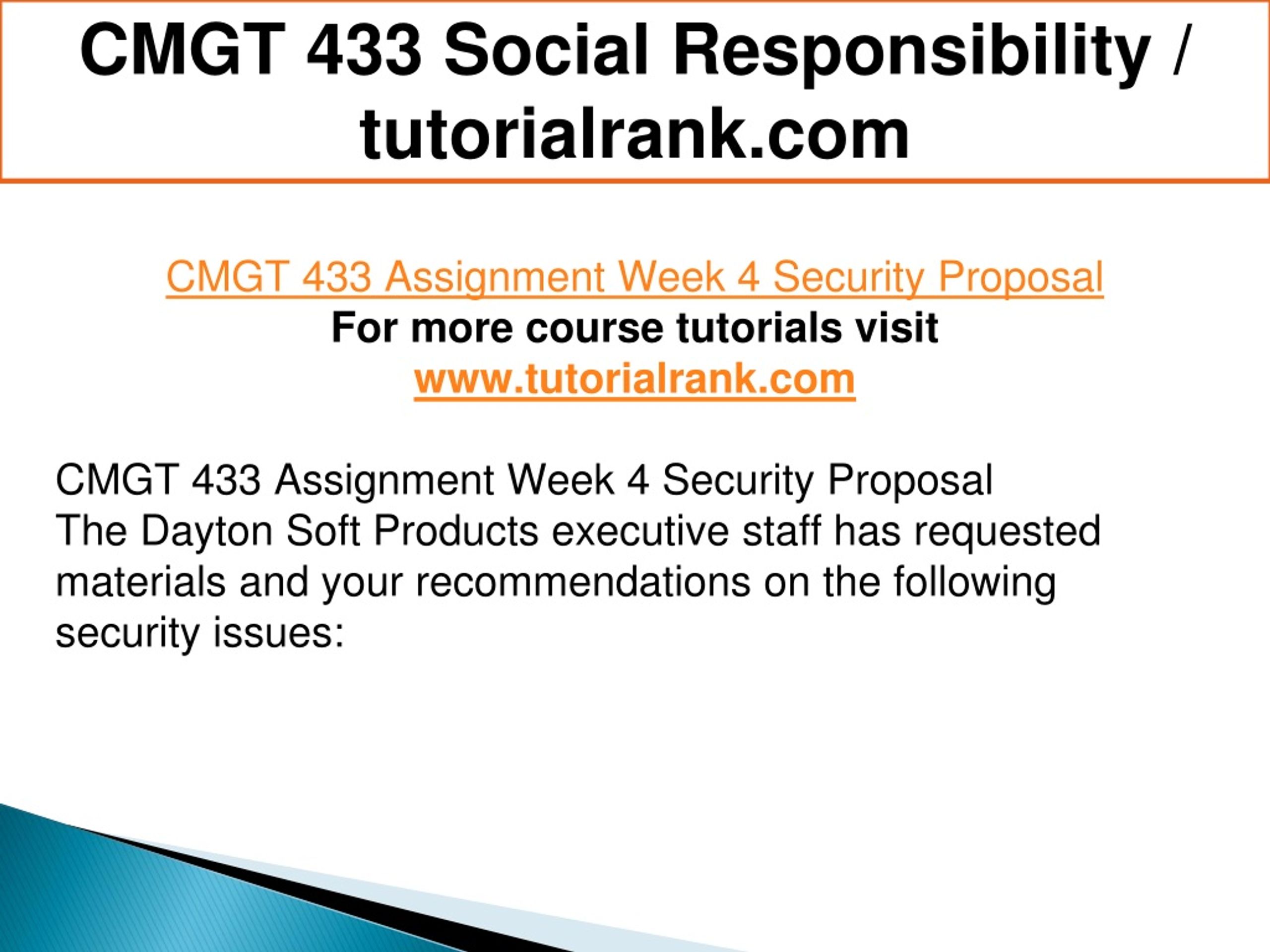 CMGT 433 Social Responsibility / tutorialrank.com

CMGT 433 Assignment Week 4 Security Proposal
For more course tutorials visit
www.tutorialrank.com

CMGT 433 Assignment Week 4 Security Proposal
The Dayton Soft Products executive staff has requested materials and your recommendations on the following security issues: